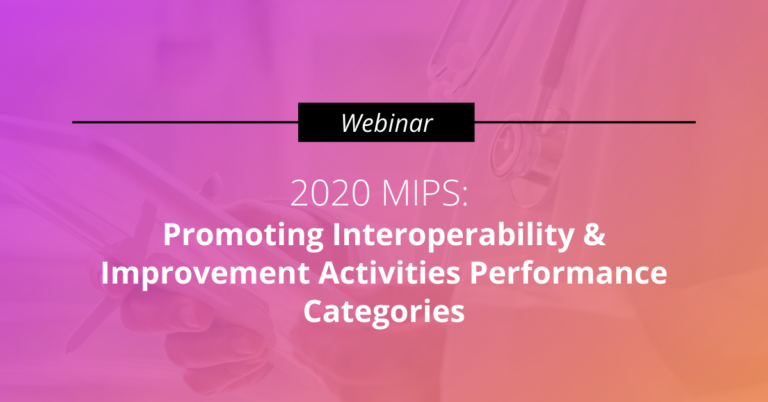 Webinar

2020 MIPS:
Promoting Interoperability & Improvement Activities Performance Categories